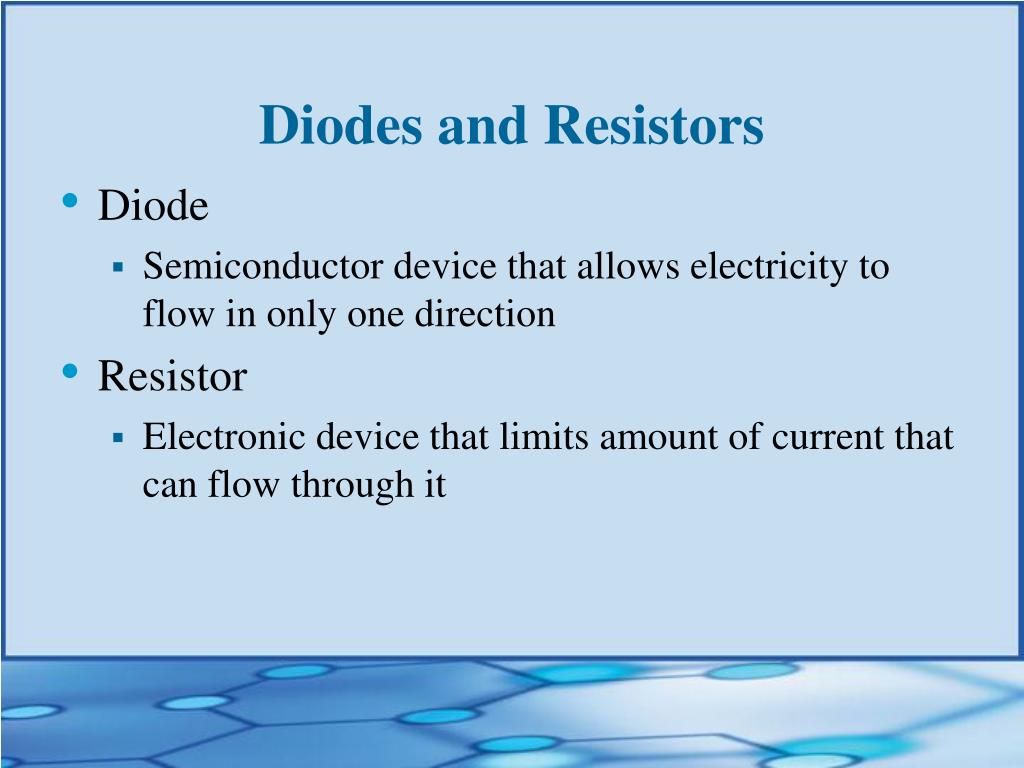 Diodes and Resistors

• Diode
 ▪ Semiconductor device that allows electricity to flow in only one direction
• Resistor
 ▪ Electronic device that limits amount of current that can flow through it